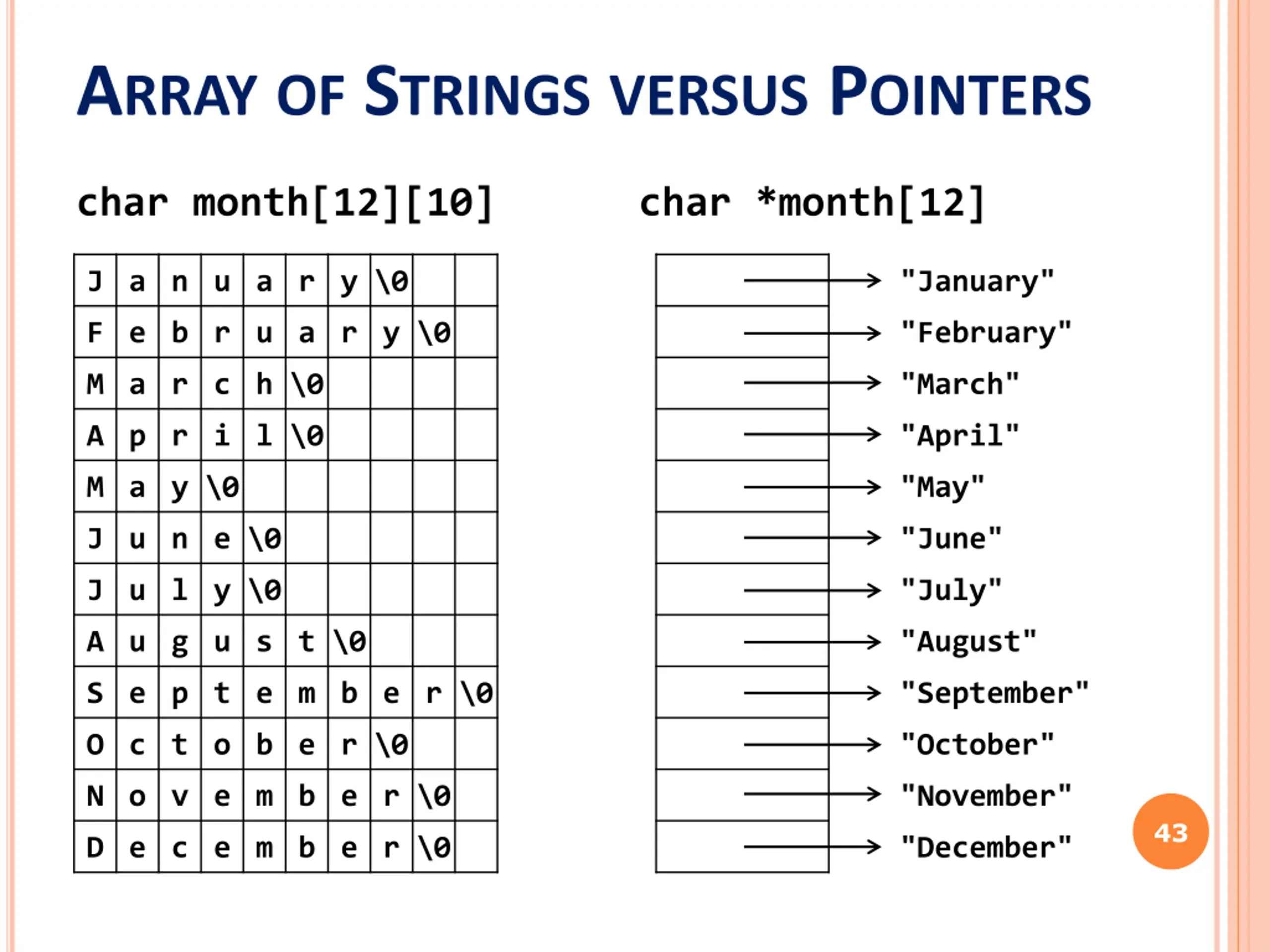 ARRAY OF STRINGS VERSUS POINTERS

char month[12][10]

| J | a | n | u | a | r | y | \0 | | |
|---|---|---|---|---|---|---|---|---|---|
| F | e | b | r | u | a | r | y | \0 | |
| M | a | r | c | h | \0 | | | | |
| A | p | r | i | l | \0 | | | | |
| M | a | y | \0 | | | | | | |
| J | u | n | e | \0 | | | | | |
| J | u | l | y | \0 | | | | | |
| A | u | g | u | s | t | \0 | | | |
| S | e | p | t | e | m | b | e | r | \0 |
| O | c | t | o | b | e | r | \0 | | |
| N | o | v | e | m | b | e | r | \0 | |
| D | e | c | e | m | b | e | r | \0 | |

char *month[12]

"January"
"February"
"March"
"April"
"May"
"June"
"July"
"August"
"September"
"October"
"November"
"December"

43